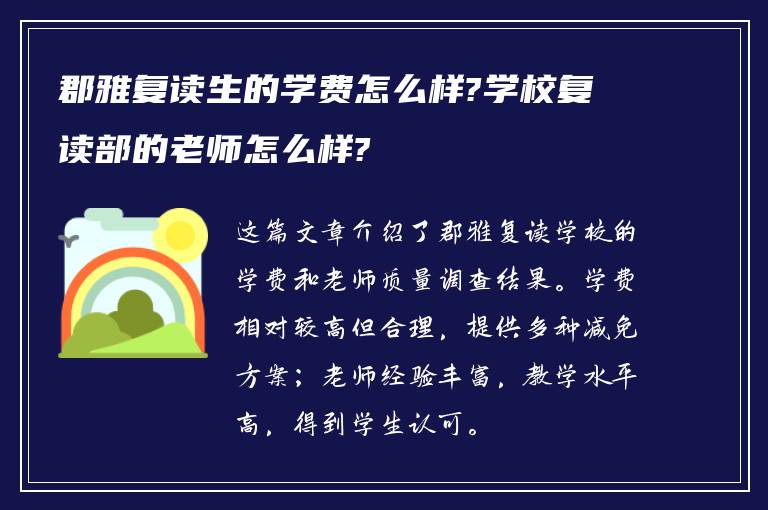 郡雅复读生的学费怎么样?学校复读部的老师怎么样?

这篇文章介绍了郡雅复读学校的学费和老师质量调查结果。学费相对较高但合理，提供多种减免方案；老师经验丰富，教学水平高，得到学生认可。